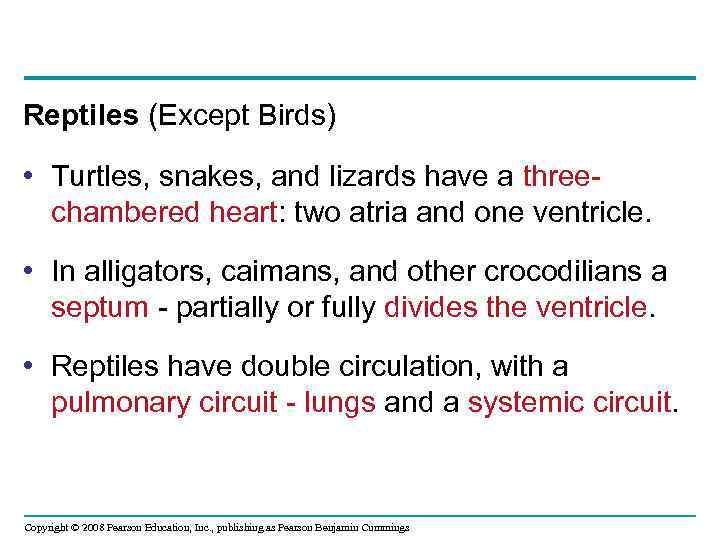 Reptiles (Except Birds)

• Turtles, snakes, and lizards have a three-chambered heart: two atria and one ventricle.

• In alligators, caimans, and other crocodilians a septum - partially or fully divides the ventricle.

• Reptiles have double circulation, with a pulmonary circuit - lungs and a systemic circuit.

Copyright © 2008 Pearson Education, Inc., publishing as Pearson Benjamin Cummings